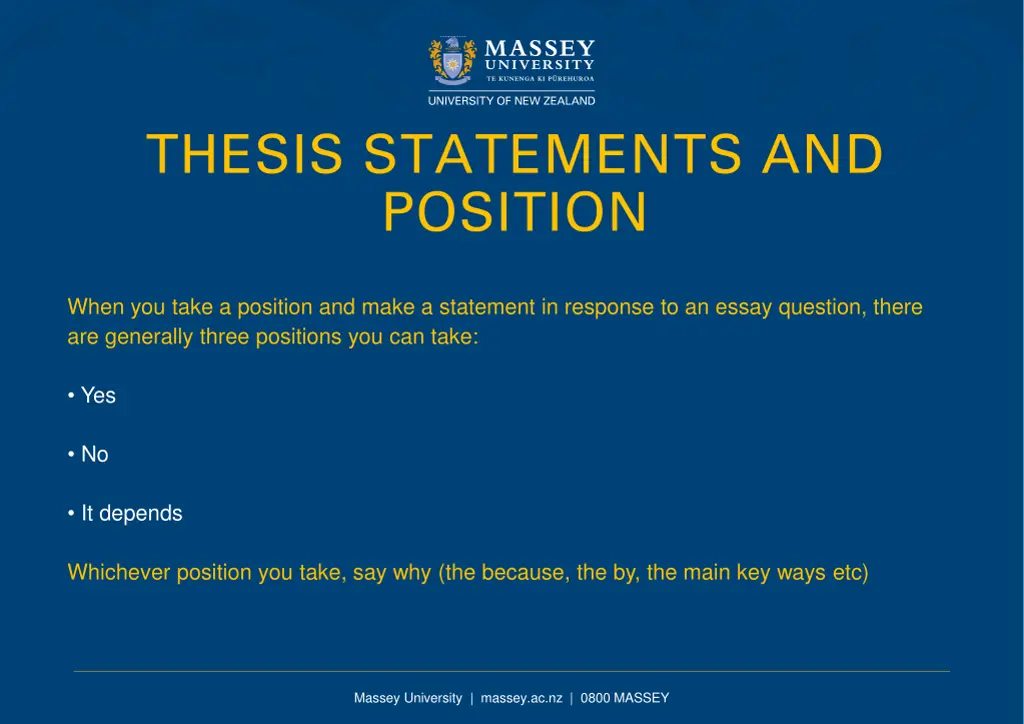 MASSEY UNIVERSITY
TE KUNENGA KI PŪREHUROA
UNIVERSITY OF NEW ZEALAND

THESIS STATEMENTS AND POSITION

When you take a position and make a statement in response to an essay question, there are generally three positions you can take:

• Yes

• No

• It depends

Whichever position you take, say why (the because, the by, the main key ways etc)

Massey University | massey.ac.nz | 0800 MASSEY